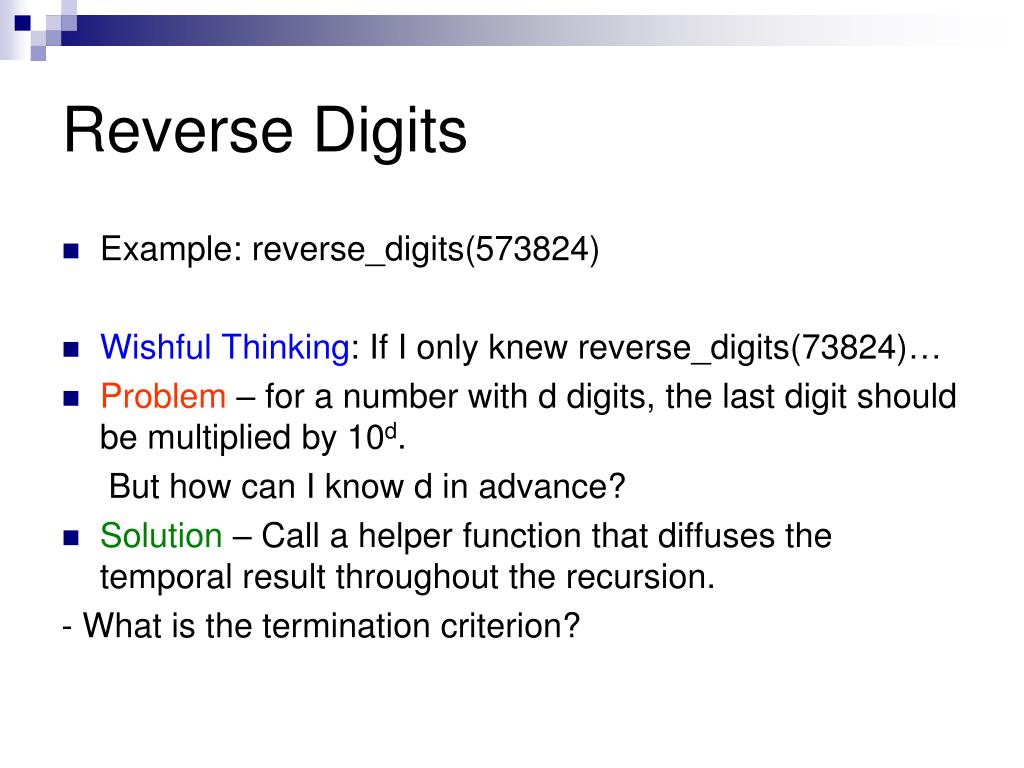 Reverse Digits

Example: reverse_digits(573824)

Wishful Thinking: If I only knew reverse_digits(73824)…

Problem – for a number with d digits, the last digit should be multiplied by $10^d$.

But how can I know d in advance?

Solution – Call a helper function that diffuses the temporal result throughout the recursion.

- What is the termination criterion?